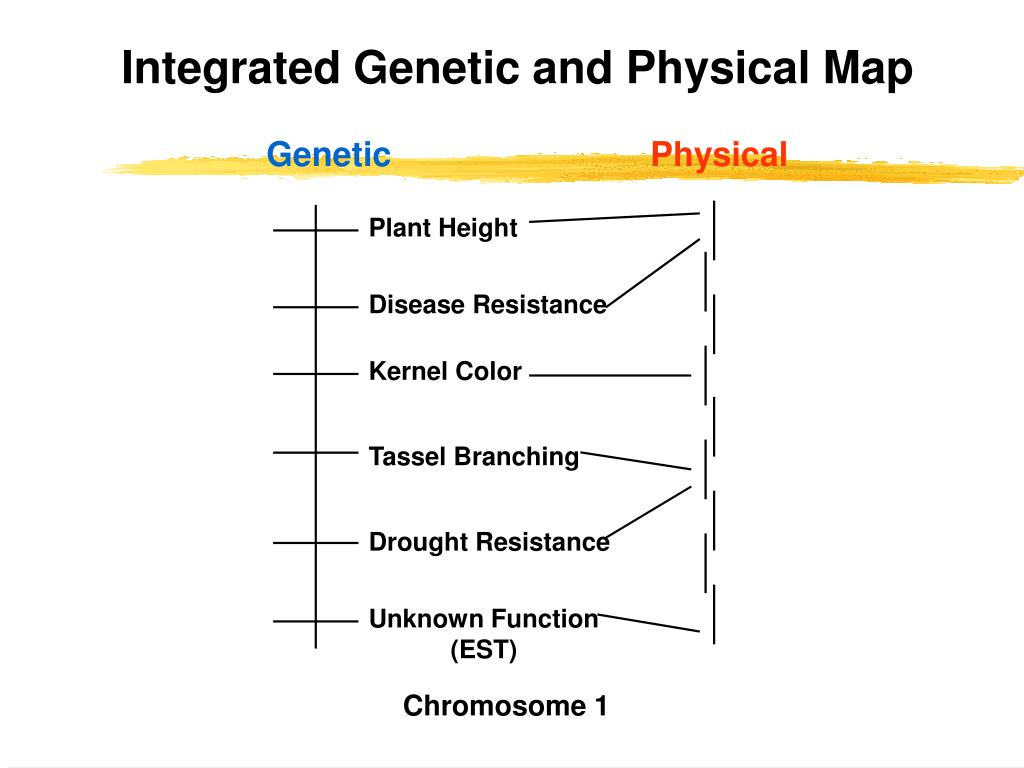 Integrated Genetic and Physical Map

Genetic

Physical

Plant Height

Disease Resistance

Kernel Color

Tassel Branching

Drought Resistance

Unknown Function (EST)

Chromosome 1